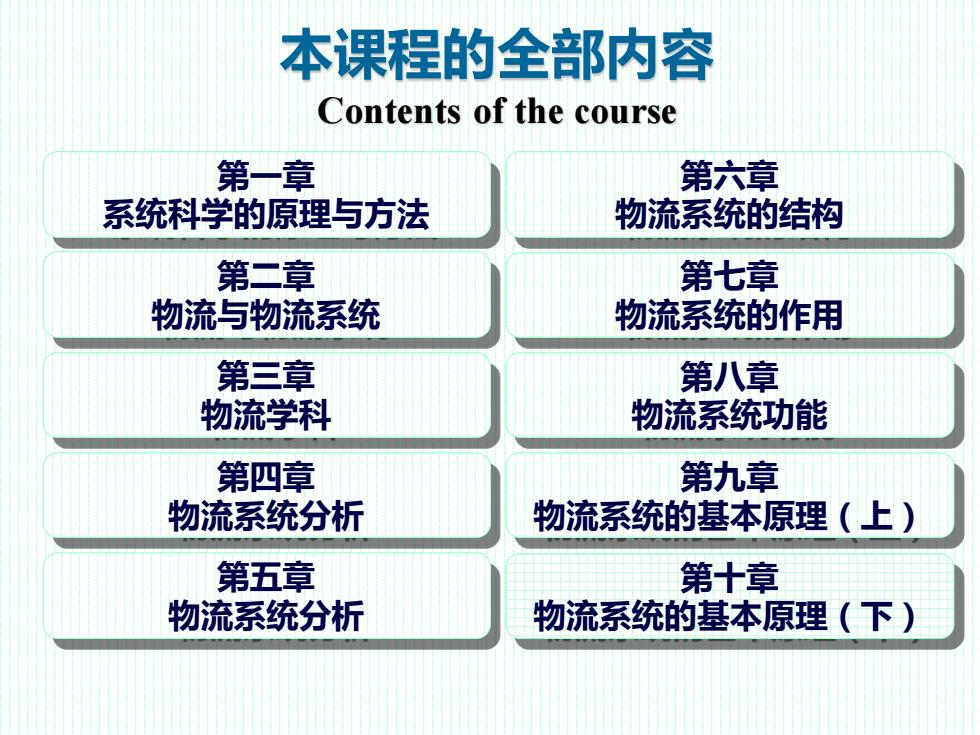 本课程的全部内容
Contents of the course

第一章
系统科学的原理与方法

第二章
物流与物流系统

第三章
物流学科

第四章
物流系统分析

第五章
物流系统分析

第六章
物流系统的结构

第七章
物流系统的作用

第八章
物流系统功能

第九章
物流系统的基本原理（上）

第十章
物流系统的基本原理（下）